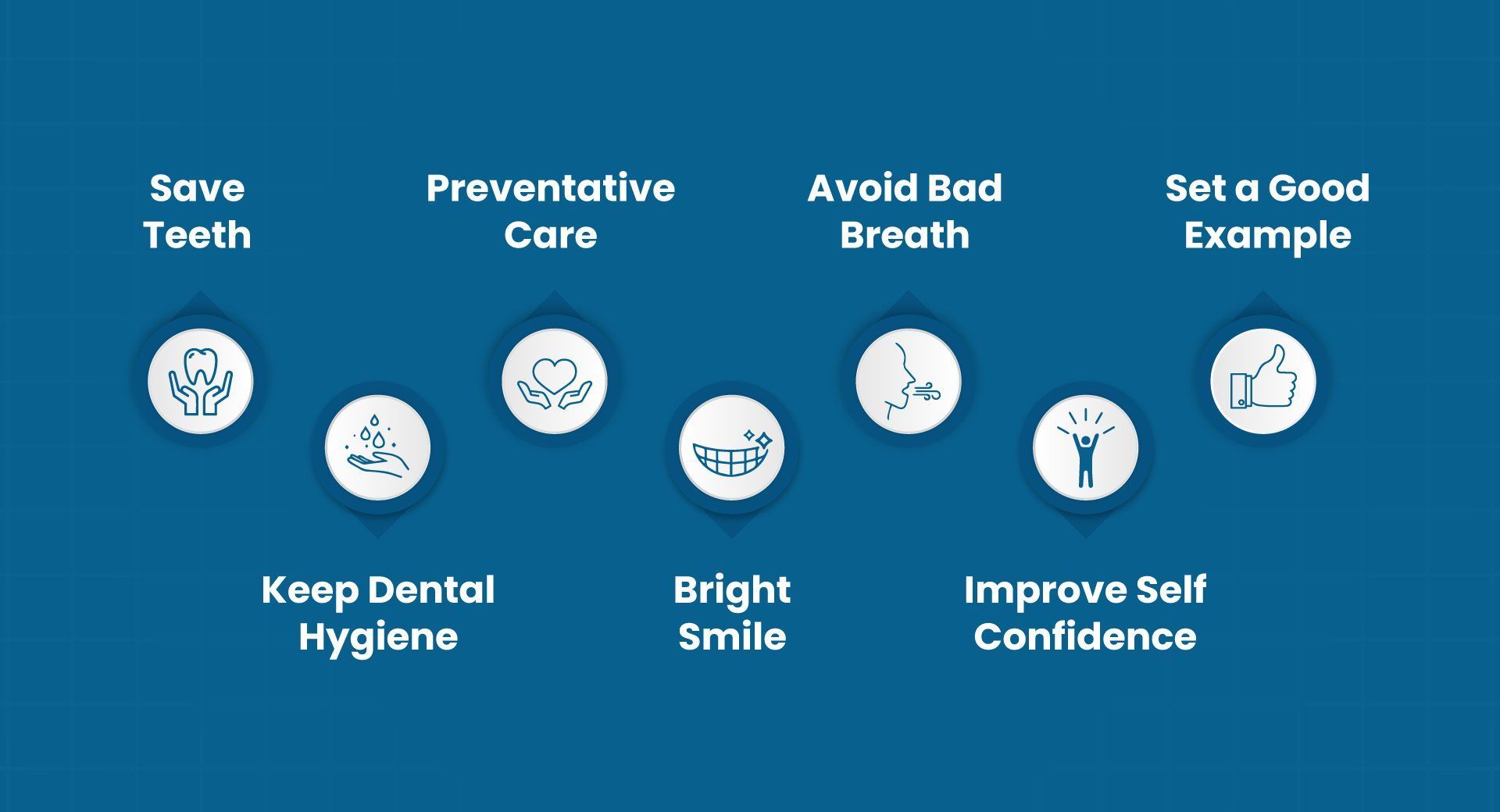 Save Teeth

Keep Dental Hygiene

Preventative Care

Bright Smile

Avoid Bad Breath

Improve Self Confidence

Set a Good Example